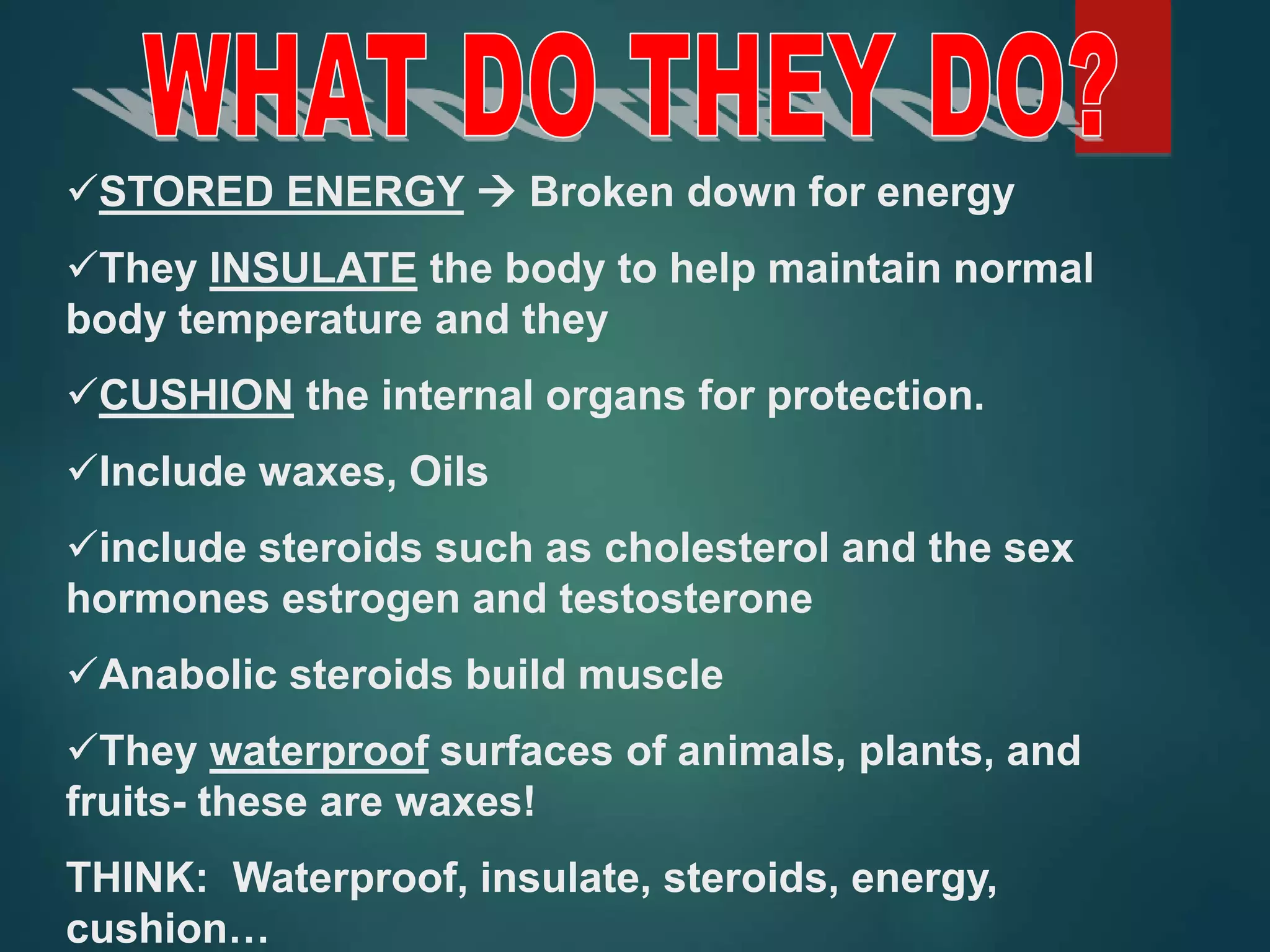 WHAT DO THEY DO?

✓STORED ENERGY → Broken down for energy

✓They INSULATE the body to help maintain normal body temperature and they

✓CUSHION the internal organs for protection.

✓Include waxes, Oils

✓include steroids such as cholesterol and the sex hormones estrogen and testosterone

✓Anabolic steroids build muscle

✓They waterproof surfaces of animals, plants, and fruits- these are waxes!

THINK: Waterproof, insulate, steroids, energy, cushion…